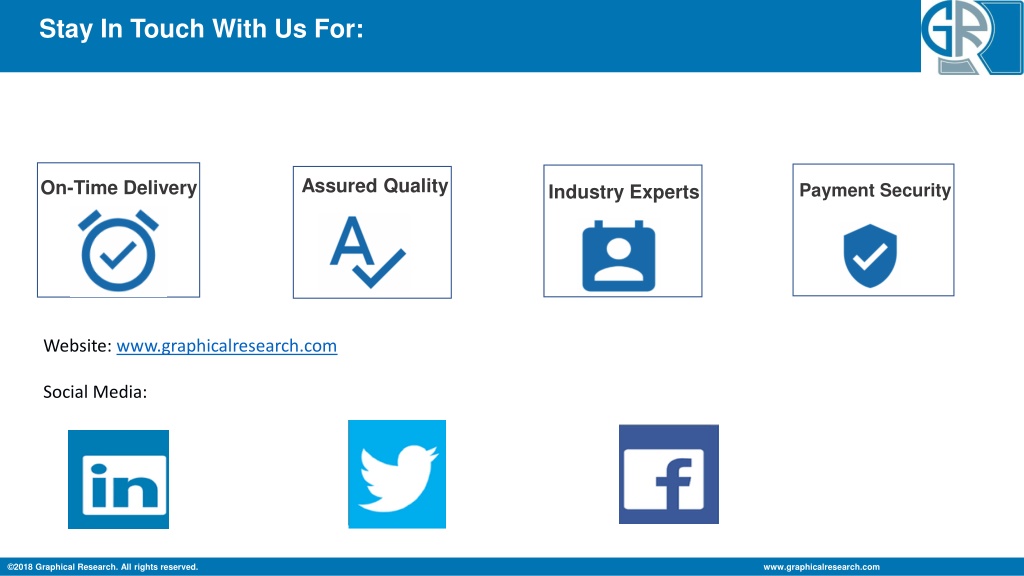 Stay In Touch With Us For:

GR

On-Time Delivery

Assured Quality

Industry Experts

Payment Security

Website: www.graphicalresearch.com

Social Media:

in

f

©2018 Graphical Research. All rights reserved.

www.graphicalresearch.com